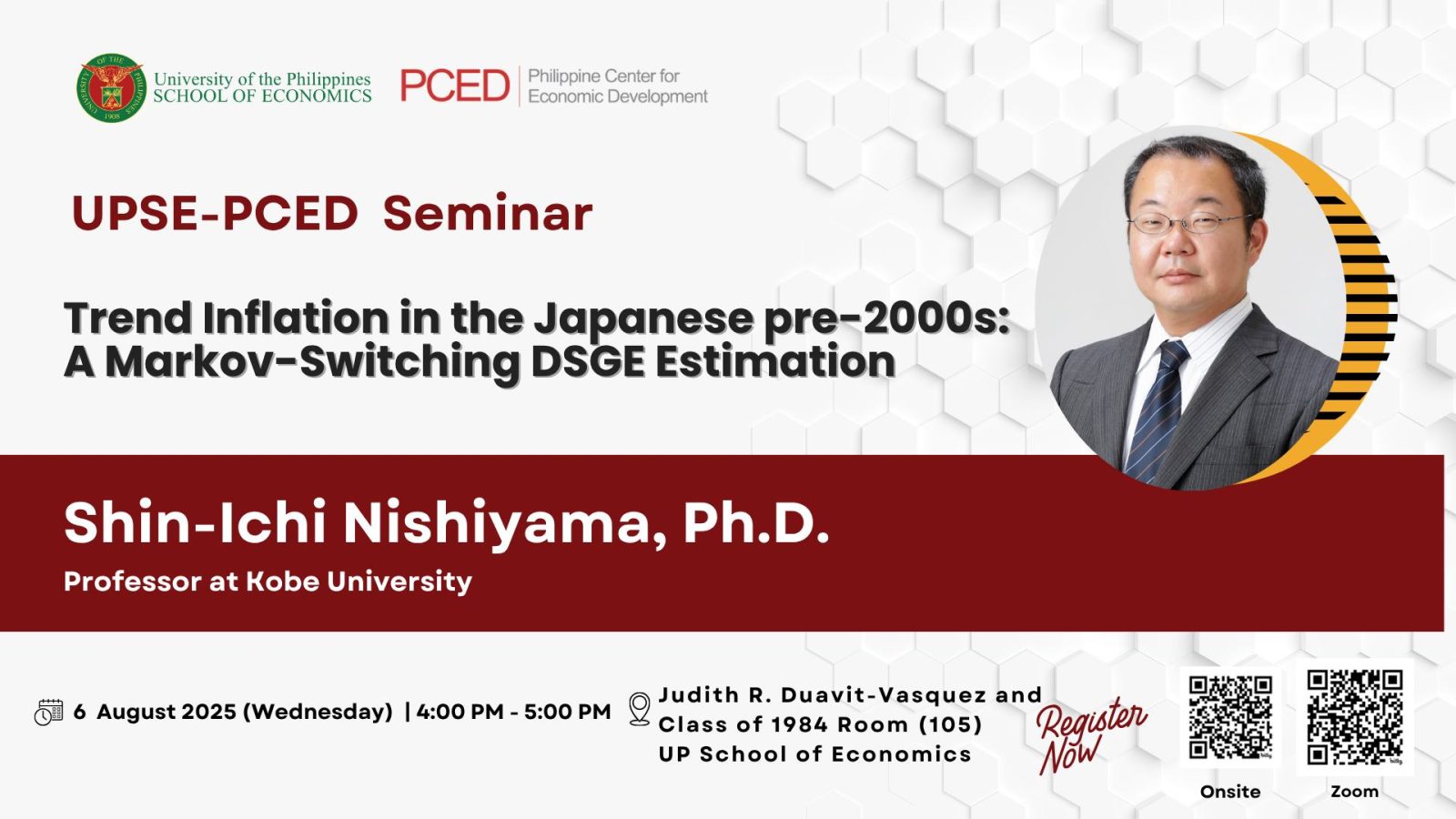 UNIVERSITY OF THE PHILIPPINES 1908

University of the Philippines
SCHOOL OF ECONOMICS

PCED Philippine Center for Economic Development

UPSE-PCED Seminar

Trend Inflation in the Japanese pre-2000s: A Markov-Switching DSGE Estimation

Shin-Ichi Nishiyama, Ph.D.

Professor at Kobe University

6 August 2025 (Wednesday) | 4:00 PM - 5:00 PM

Judith R. Duavit-Vasquez and Class of 1984 Room (105)
UP School of Economics

Register Now

Onsite

Zoom